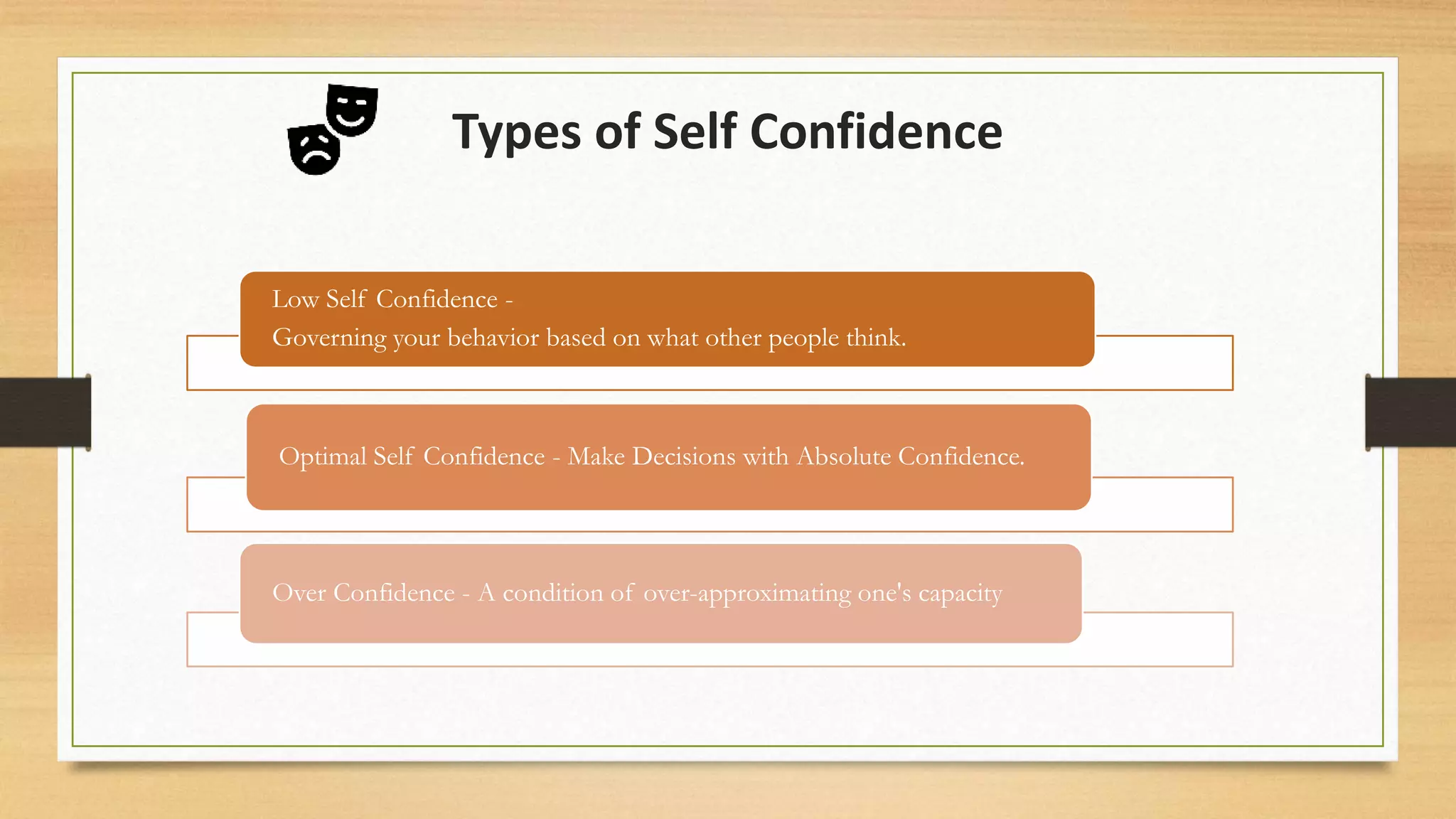 Types of Self Confidence

Low Self Confidence -
Governing your behavior based on what other people think.

Optimal Self Confidence - Make Decisions with Absolute Confidence.

Over Confidence - A condition of over-approximating one's capacity